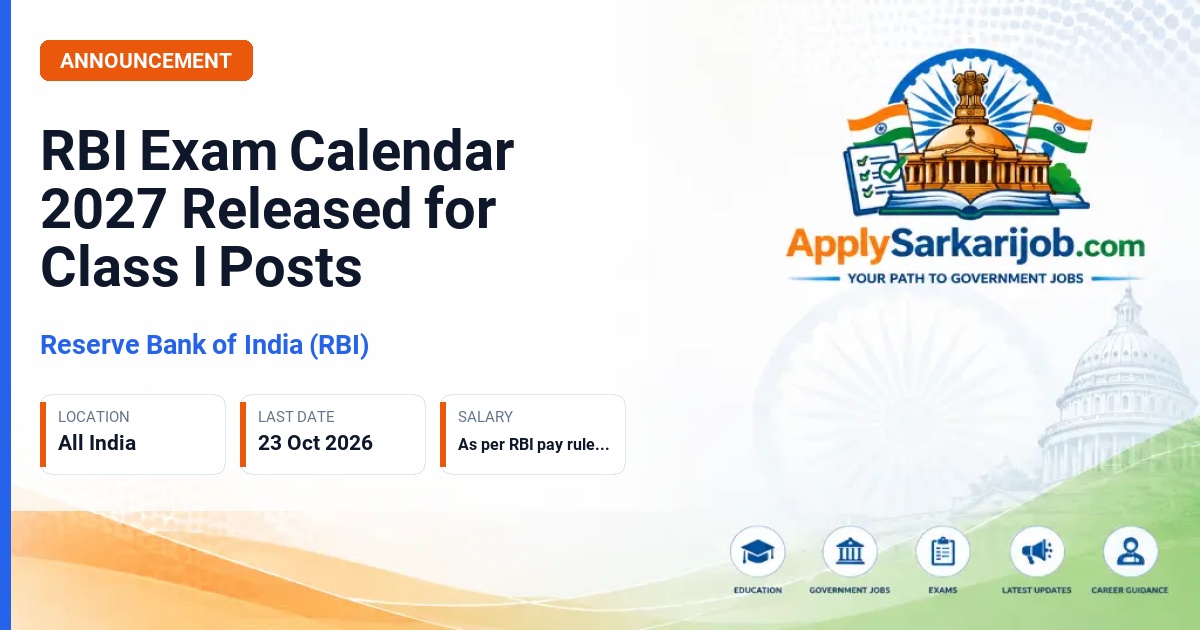 ANNOUNCEMENT

RBI Exam Calendar 2027 Released for Class I Posts

Reserve Bank of India (RBI)

LOCATION
All India

LAST DATE
23 Oct 2026

SALARY
As per RBI pay rule...

ApplySarkarijob.com
YOUR PATH TO GOVERNMENT JOBS

EDUCATION
GOVERNMENT JOBS
EXAMS
LATEST UPDATES
CAREER GUIDANCE